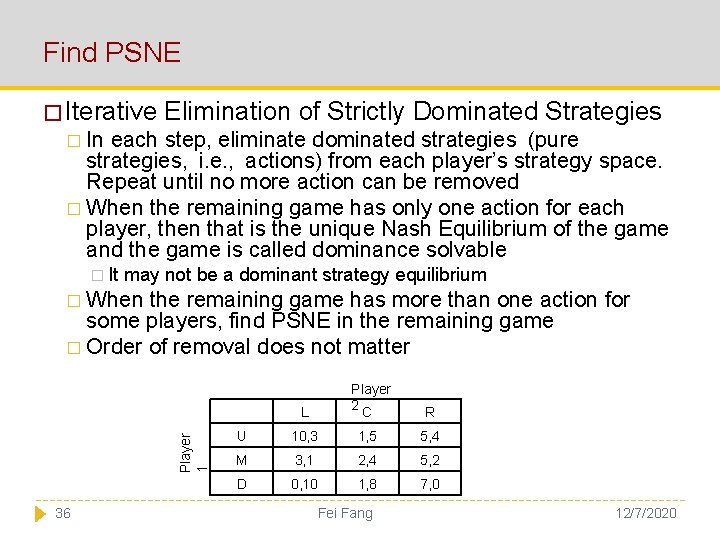 Find PSNE

□ Iterative Elimination of Strictly Dominated Strategies

□ In each step, eliminate dominated strategies (pure strategies, i.e., actions) from each player's strategy space. Repeat until no more action can be removed

□ When the remaining game has only one action for each player, then that is the unique Nash Equilibrium of the game and the game is called dominance solvable

□ It may not be a dominant strategy equilibrium

□ When the remaining game has more than one action for some players, find PSNE in the remaining game

□ Order of removal does not matter

Player 2

Player 1

| | L | C | R |
|---|---|---|---|
| U | 10,3 | 1,5 | 5,4 |
| M | 3,1 | 2,4 | 5,2 |
| D | 0,10 | 1,8 | 7,0 |

36 Fei Fang 12/7/2020